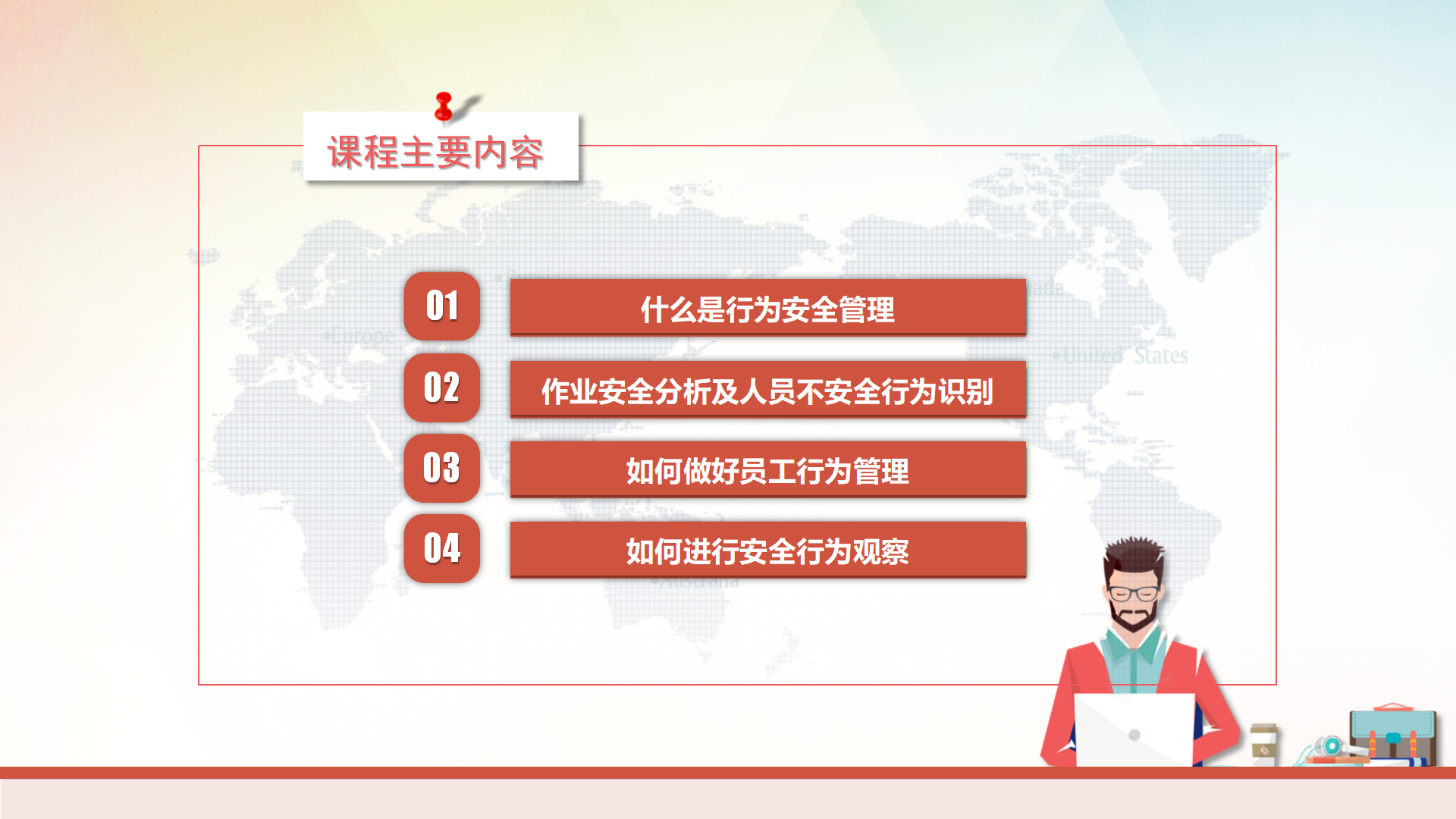 课程主要内容

01
什么是行为安全管理

02
作业安全分析及人员不安全行为识别

03
如何做好员工行为管理

04
如何进行安全行为观察

Europe
United States
Australia